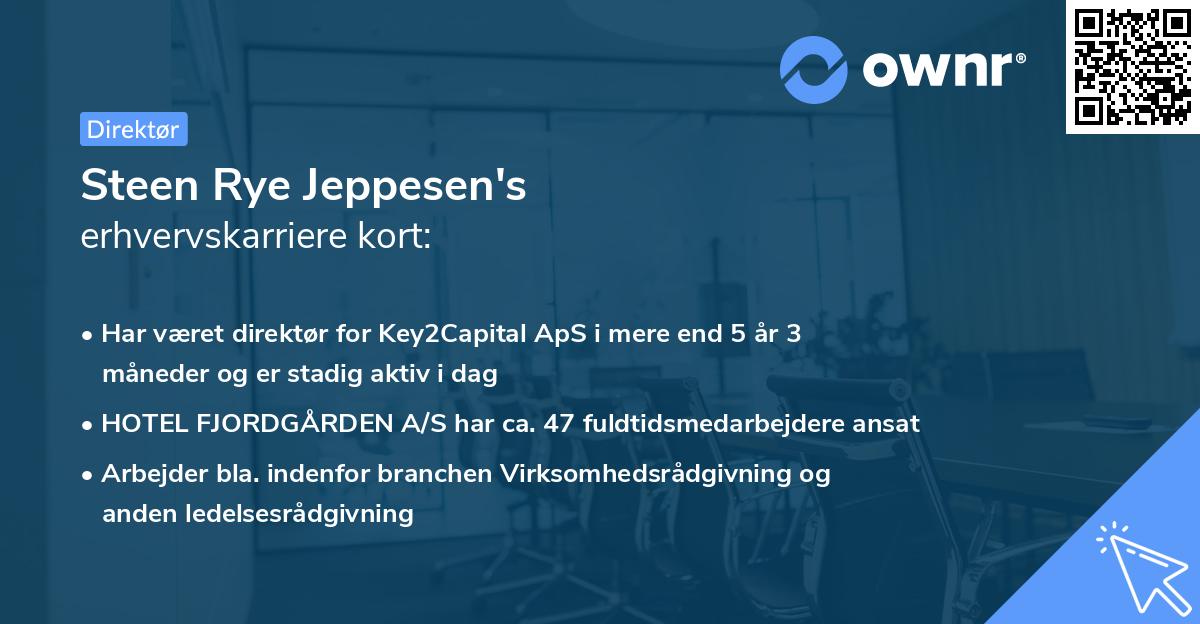 ownr®

Direktør

Steen Rye Jeppesen's
erhvervskarriere kort:

• Har været direktør for Key2Capital ApS i mere end 5 år 3 måneder og er stadig aktiv i dag

• HOTEL FJORDGÅRDEN A/S har ca. 47 fuldtidsmedarbejdere ansat

• Arbejder bla. indenfor branchen Virksomhedsrådgivning og anden ledelsesrådgivning